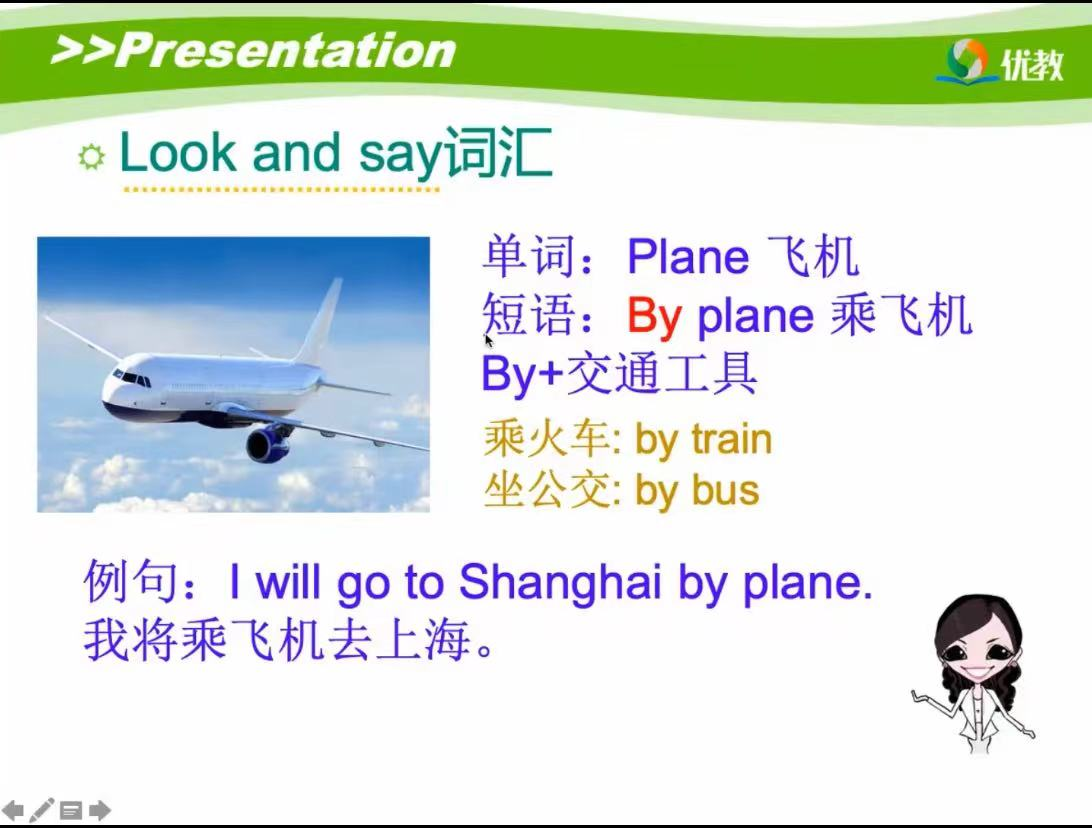 >>Presentation

优教

Look and say词汇

单词：Plane 飞机
短语：By plane 乘飞机
By+交通工具
乘火车: by train
坐公交: by bus

例句：I will go to Shanghai by plane.
我将乘飞机去上海。